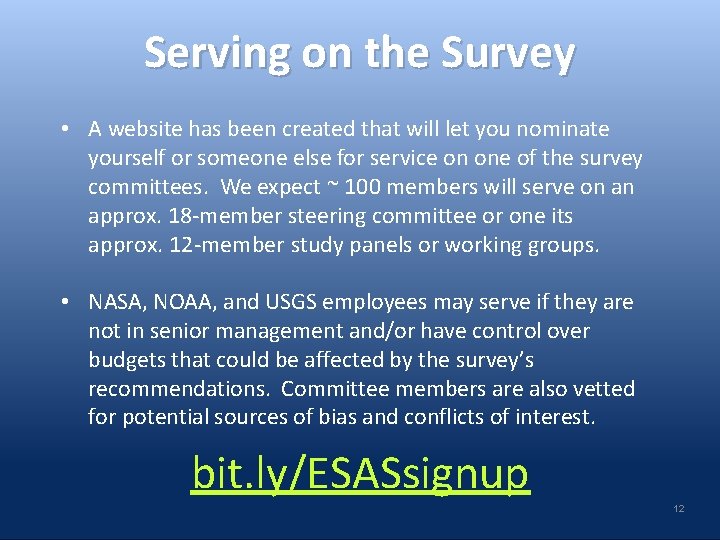 Serving on the Survey

• A website has been created that will let you nominate yourself or someone else for service on one of the survey committees. We expect ~ 100 members will serve on an approx. 18-member steering committee or one its approx. 12-member study panels or working groups.

• NASA, NOAA, and USGS employees may serve if they are not in senior management and/or have control over budgets that could be affected by the survey's recommendations. Committee members are also vetted for potential sources of bias and conflicts of interest.

bit.ly/ESASsignup

12